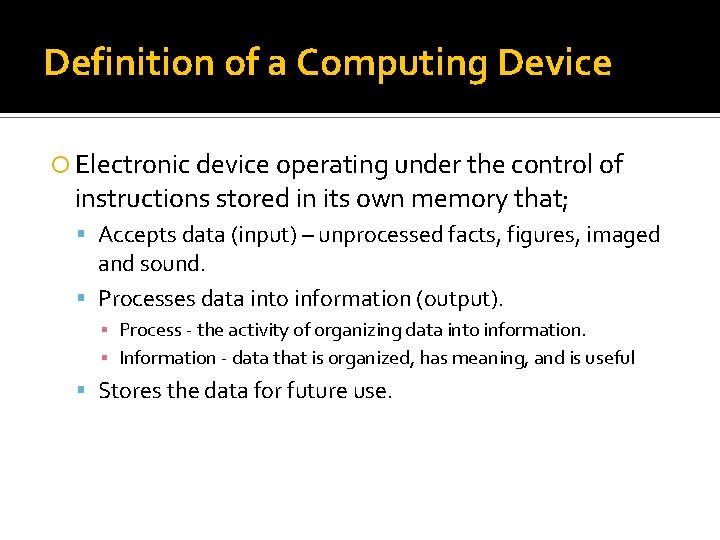 Definition of a Computing Device

Electronic device operating under the control of instructions stored in its own memory that;

Accepts data (input) – unprocessed facts, figures, imaged and sound.

Processes data into information (output).

Process - the activity of organizing data into information.

Information - data that is organized, has meaning, and is useful

Stores the data for future use.